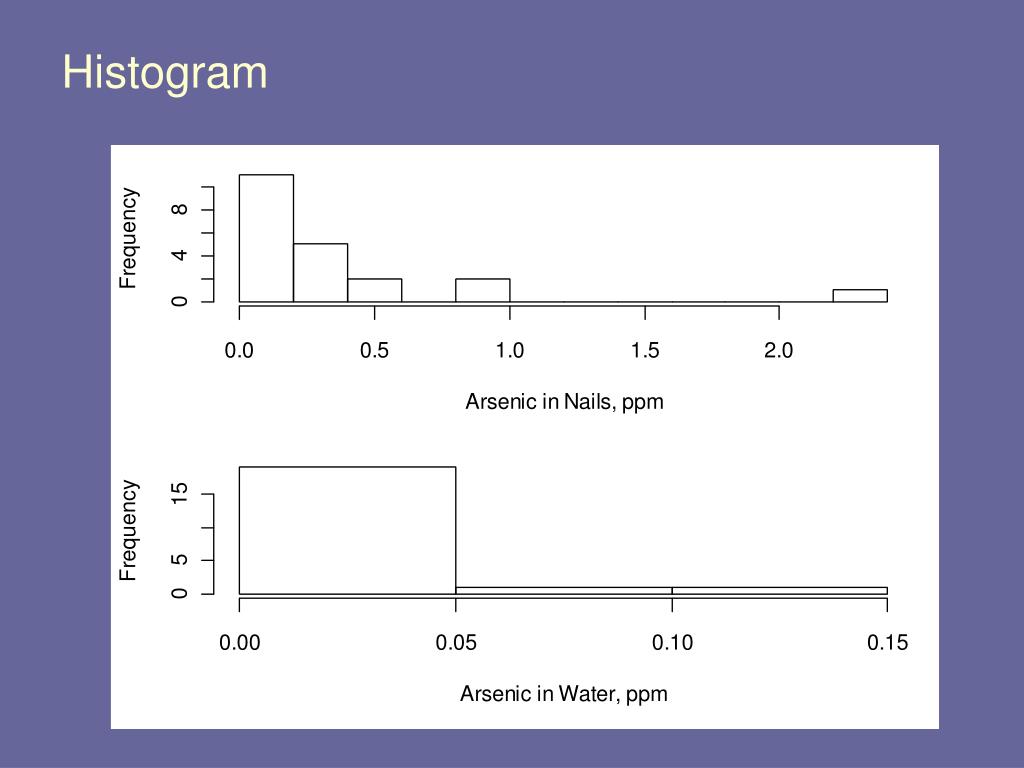 Histogram

Frequency
0
4
8
0.0
0.5
1.0
1.5
2.0
Arsenic in Nails, ppm

Frequency
0
5
15
0.00
0.05
0.10
0.15
Arsenic in Water, ppm